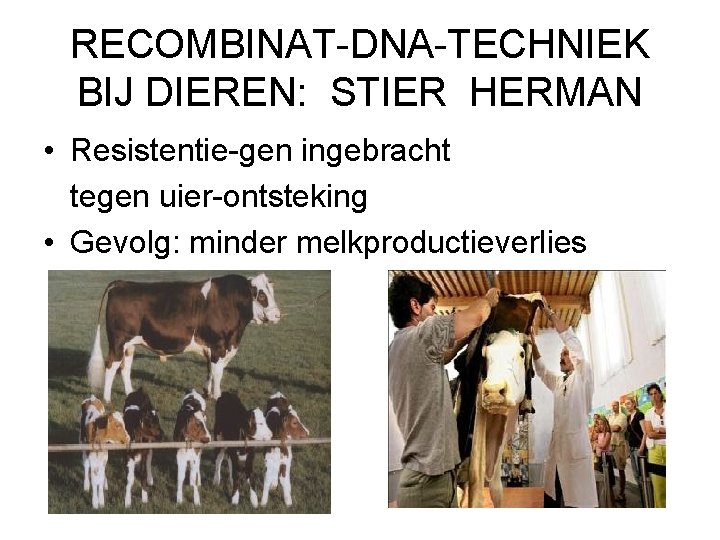 RECOMBINAT-DNA-TECHNIEK BIJ DIEREN: STIER HERMAN

• Resistentie-gen ingebracht tegen uier-ontsteking
• Gevolg: minder melkproductieverlies